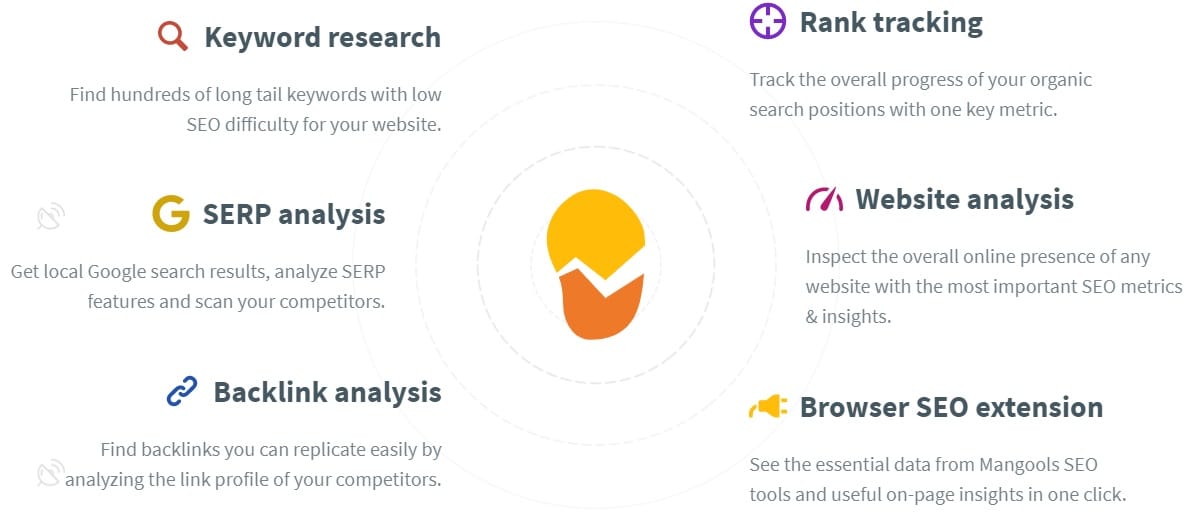 Keyword research

Find hundreds of long tail keywords with low SEO difficulty for your website.

SERP analysis

Get local Google search results, analyze SERP features and scan your competitors.

Backlink analysis

Find backlinks you can replicate easily by analyzing the link profile of your competitors.

Rank tracking

Track the overall progress of your organic search positions with one key metric.

Website analysis

Inspect the overall online presence of any website with the most important SEO metrics & insights.

Browser SEO extension

See the essential data from Mangools SEO tools and useful on-page insights in one click.